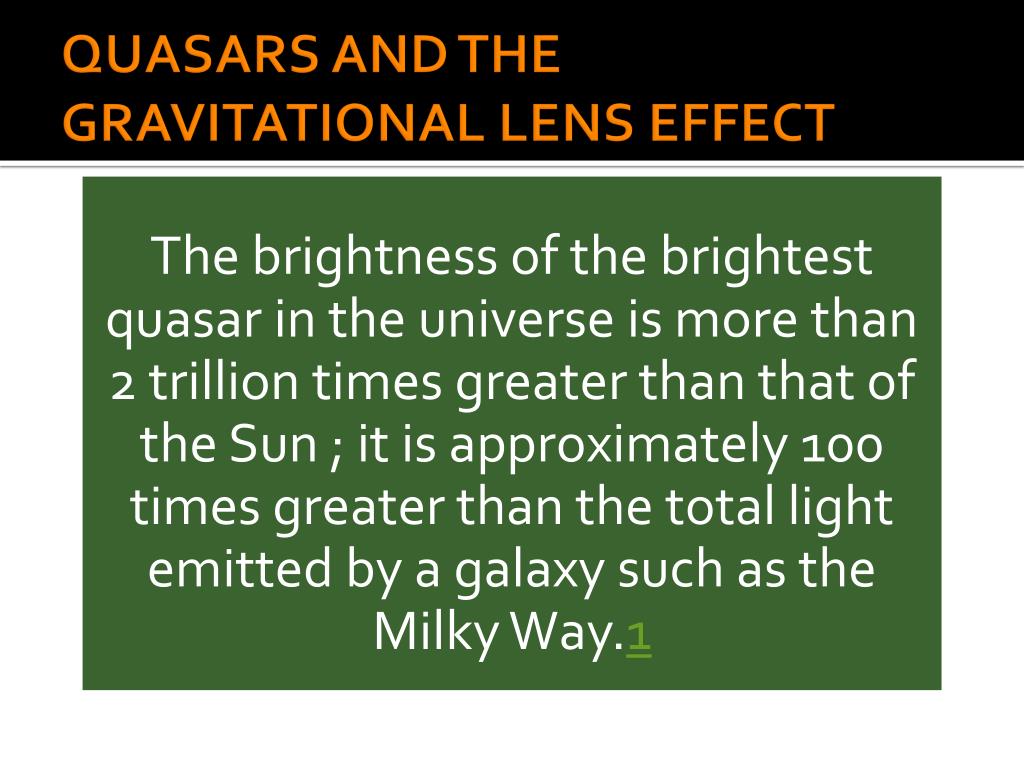 QUASARS AND THE GRAVITATIONAL LENS EFFECT

The brightness of the brightest quasar in the universe is more than 2 trillion times greater than that of the Sun ; it is approximately 100 times greater than the total light emitted by a galaxy such as the Milky Way.1